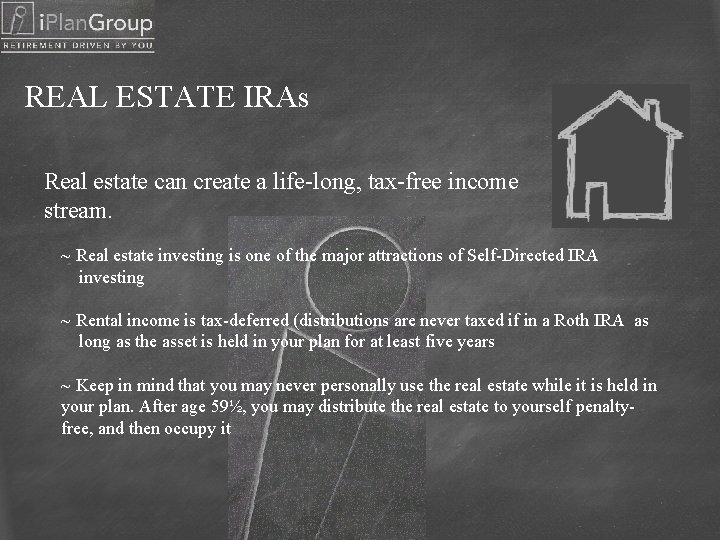 iPlanGroup
RETIREMENT DRIVEN BY YOU

REAL ESTATE IRAs

Real estate can create a life-long, tax-free income stream.

~ Real estate investing is one of the major attractions of Self-Directed IRA investing

~ Rental income is tax-deferred (distributions are never taxed if in a Roth IRA as long as the asset is held in your plan for at least five years

~ Keep in mind that you may never personally use the real estate while it is held in your plan. After age 59½, you may distribute the real estate to yourself penalty-free, and then occupy it